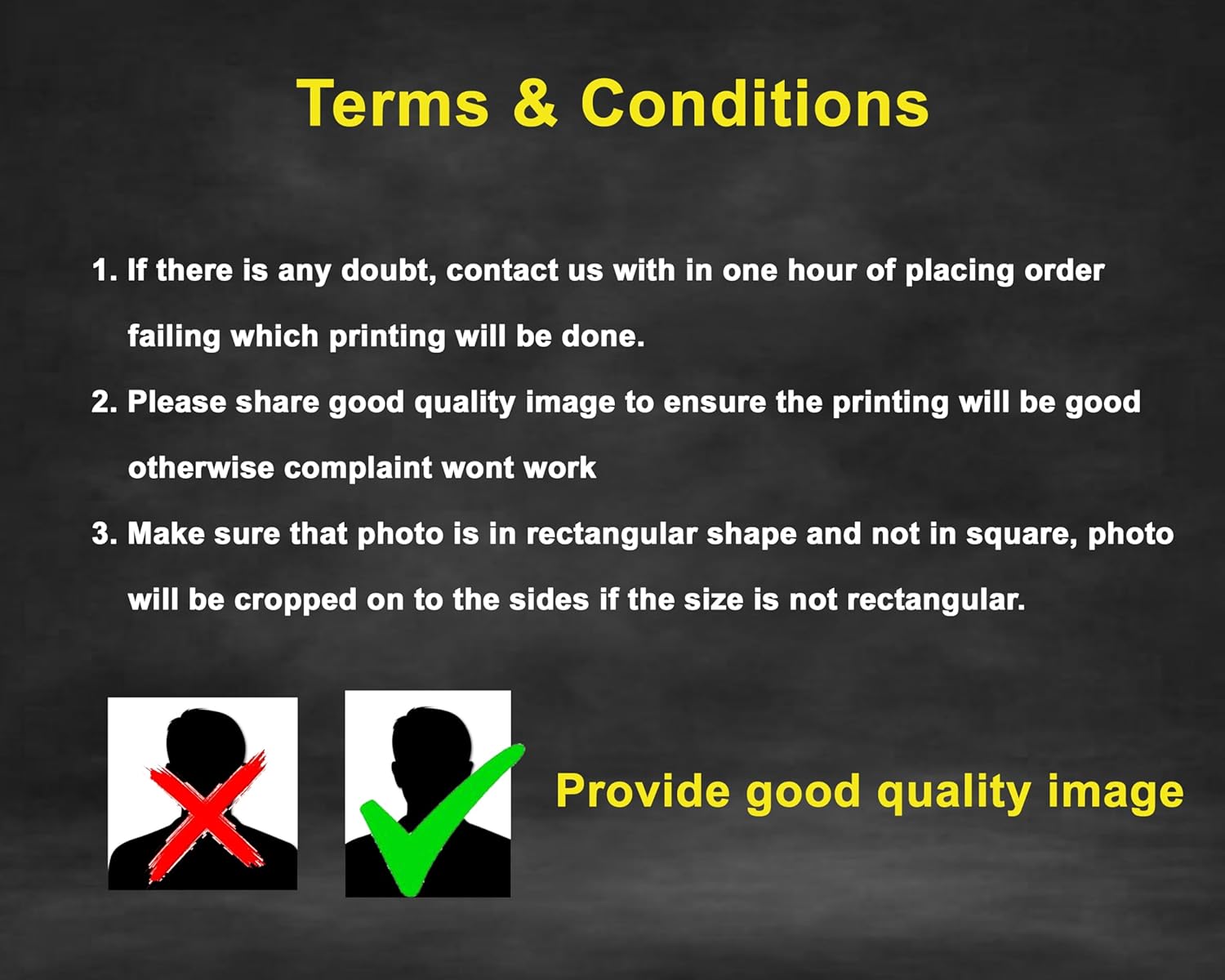 Terms & Conditions

1. If there is any doubt, contact us with in one hour of placing order failing which printing will be done.

2. Please share good quality image to ensure the printing will be good otherwise complaint wont work

3. Make sure that photo is in rectangular shape and not in square, photo will be cropped on to the sides if the size is not rectangular.

Provide good quality image